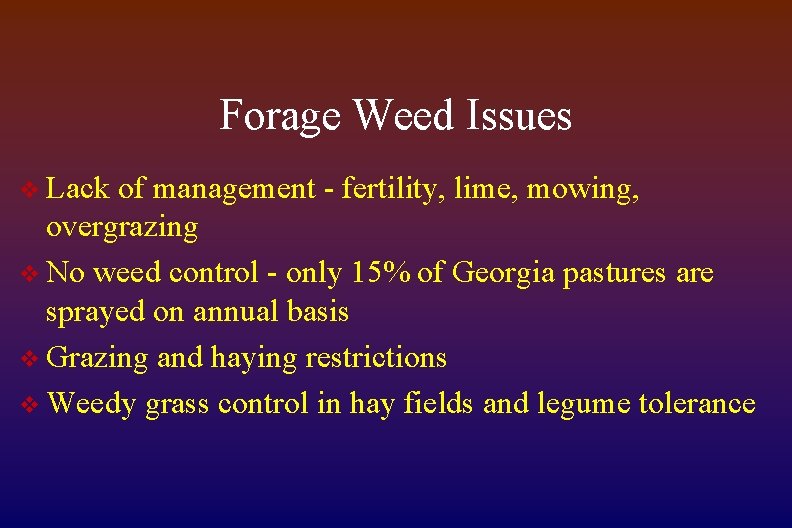 Forage Weed Issues

❖ Lack of management - fertility, lime, mowing, overgrazing
❖ No weed control - only 15% of Georgia pastures are sprayed on annual basis
❖ Grazing and haying restrictions
❖ Weedy grass control in hay fields and legume tolerance